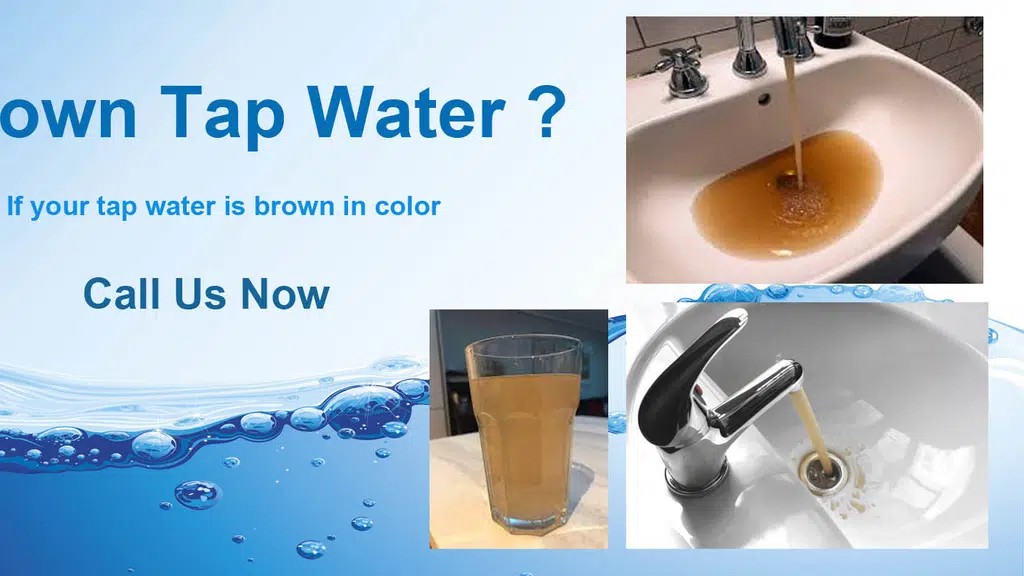 own Tap Water ?

If your tap water is brown in color

Call Us Now